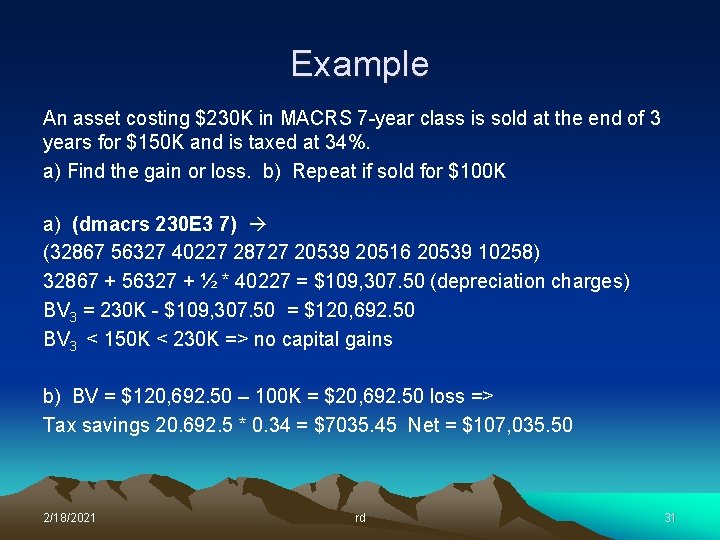 Example

An asset costing \$230K in MACRS 7-year class is sold at the end of 3 years for \$150K and is taxed at 34%.

a) Find the gain or loss. b) Repeat if sold for \$100K

a) **(dmacrs 230E3 7)** →

(32867 56327 40227 28727 20539 20516 20539 10258)

32867 + 56327 + ½ * 40227 = \$109,307.50 (depreciation charges)

$BV_3$ = 230K - \$109,307.50 = \$120,692.50

$BV_3$ < 150K < 230K => no capital gains

b) BV = \$120,692.50 – 100K = \$20,692.50 loss =>

Tax savings 20.692.5 * 0.34 = \$7035.45 Net = \$107,035.50

2/18/2021 rd 31